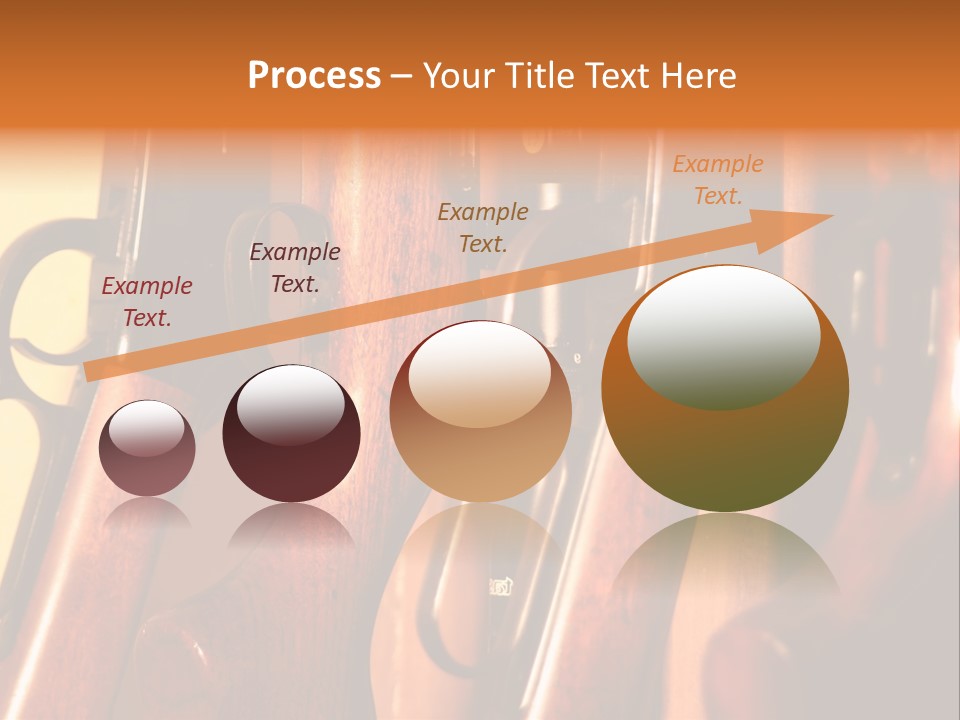 Process – Your Title Text Here

Example Text.

Example Text.

Example Text.

Example Text.